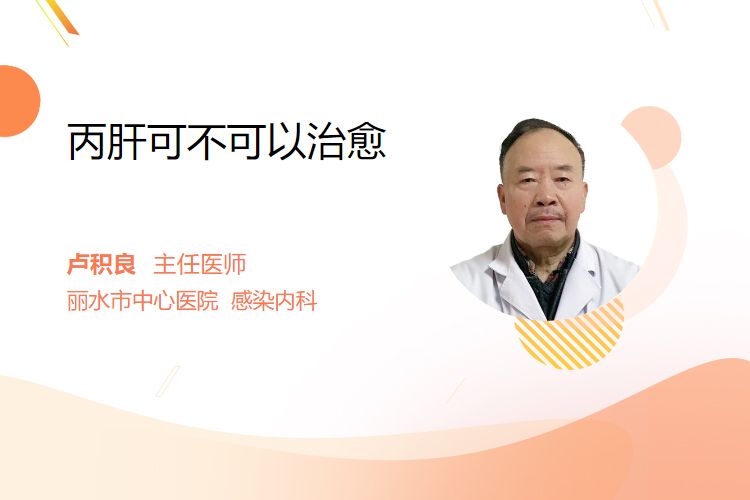 丙肝可不可以治愈

卢积良 主任医师
丽水市中心医院 感染内科